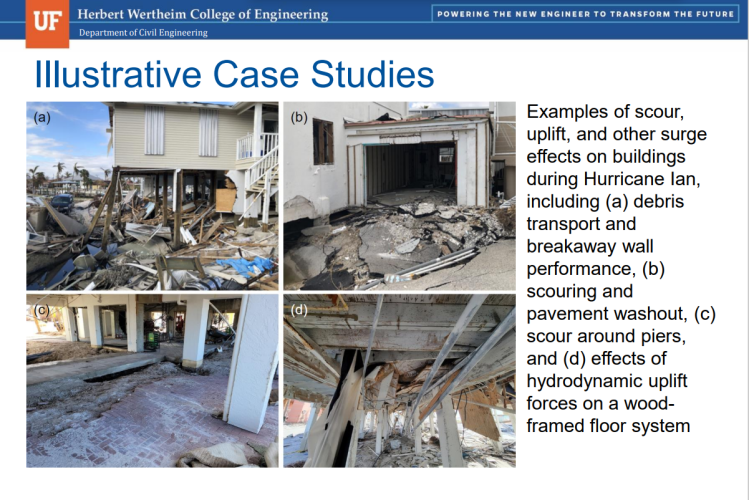 UF Herbert Wertheim College of Engineering
Department of Civil Engineering

POWERING THE NEW ENGINEER TO TRANSFORM THE FUTURE

Illustrative Case Studies

(a)

(b)

(c)

(d)

Examples of scour, uplift, and other surge effects on buildings during Hurricane Ian, including (a) debris transport and breakaway wall performance, (b) scouring and pavement washout, (c) scour around piers, and (d) effects of hydrodynamic uplift forces on a wood-framed floor system